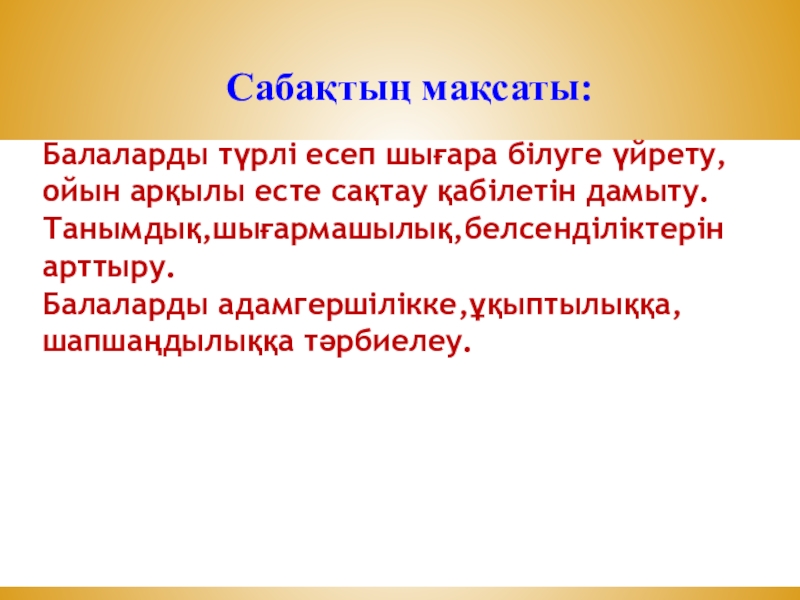 Сабақтың мақсаты:

Балаларды түрлі есеп шығара білуге үйрету, ойын арқылы есте сақтау қабілетін дамыту. Танымдық,шығармашылық,белсенділіктерін арттыру.
Балаларды адамгершілікке,ұқыптылыққа, шапшаңдылыққа тәрбиелеу.